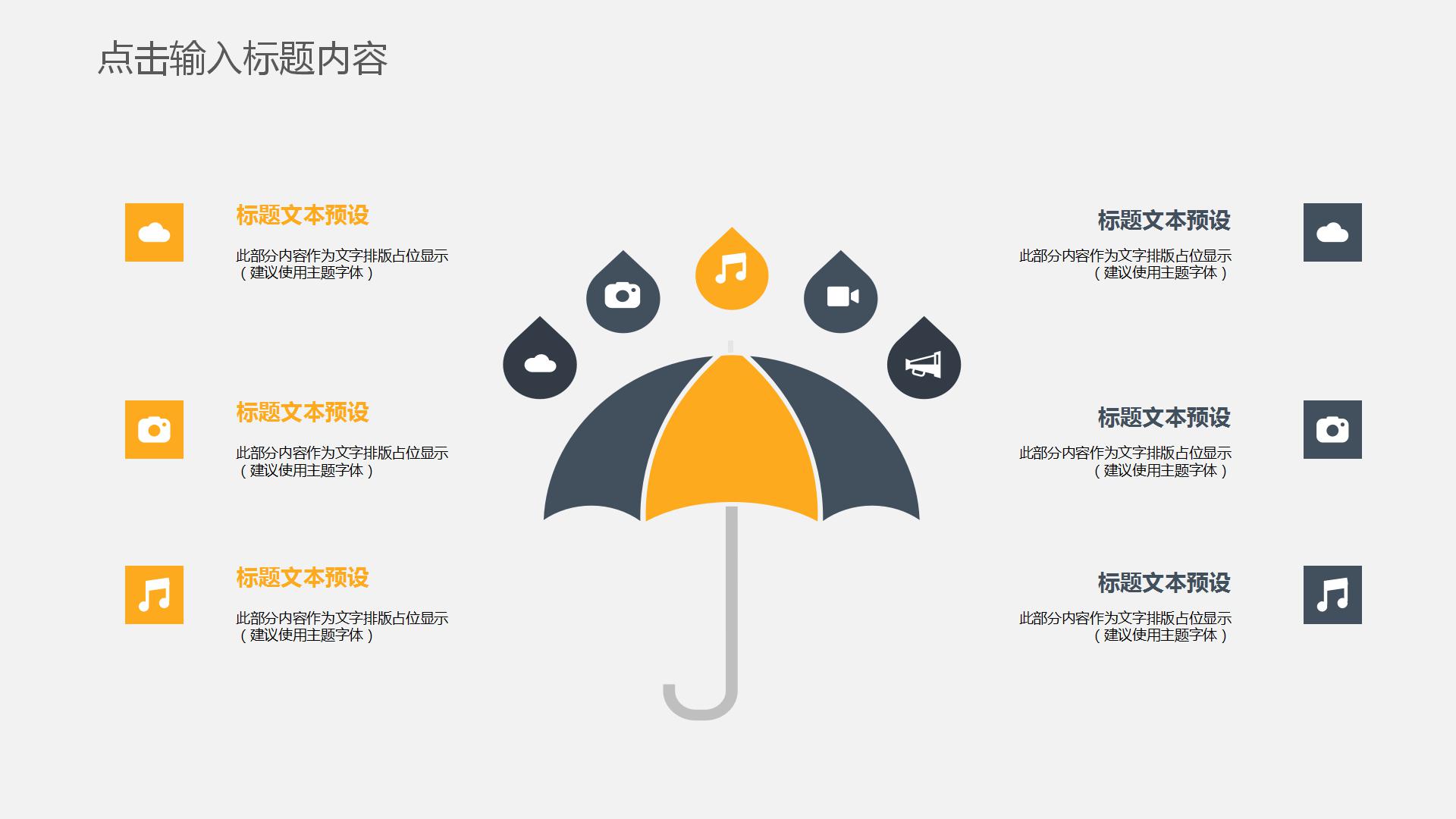 点击输入标题内容

标题文本预设

此部分内容作为文字排版占位显示（建议使用主题字体）

标题文本预设

此部分内容作为文字排版占位显示（建议使用主题字体）

标题文本预设

此部分内容作为文字排版占位显示（建议使用主题字体）

标题文本预设

此部分内容作为文字排版占位显示（建议使用主题字体）

标题文本预设

此部分内容作为文字排版占位显示（建议使用主题字体）

标题文本预设

此部分内容作为文字排版占位显示（建议使用主题字体）